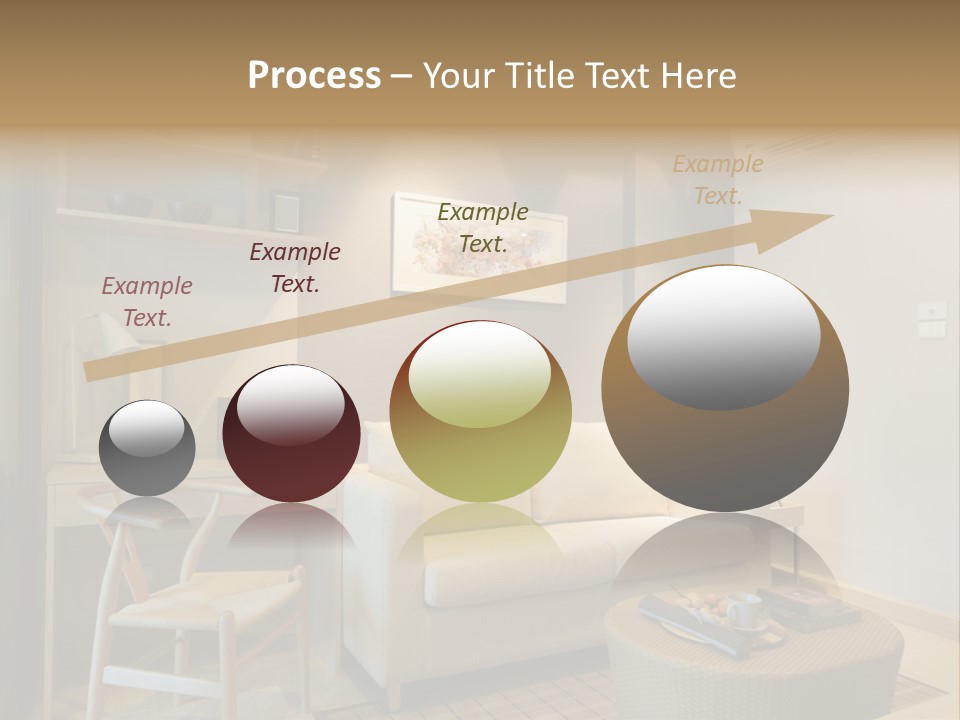 Process – Your Title Text Here

Example Text.

Example Text.

Example Text.

Example Text.